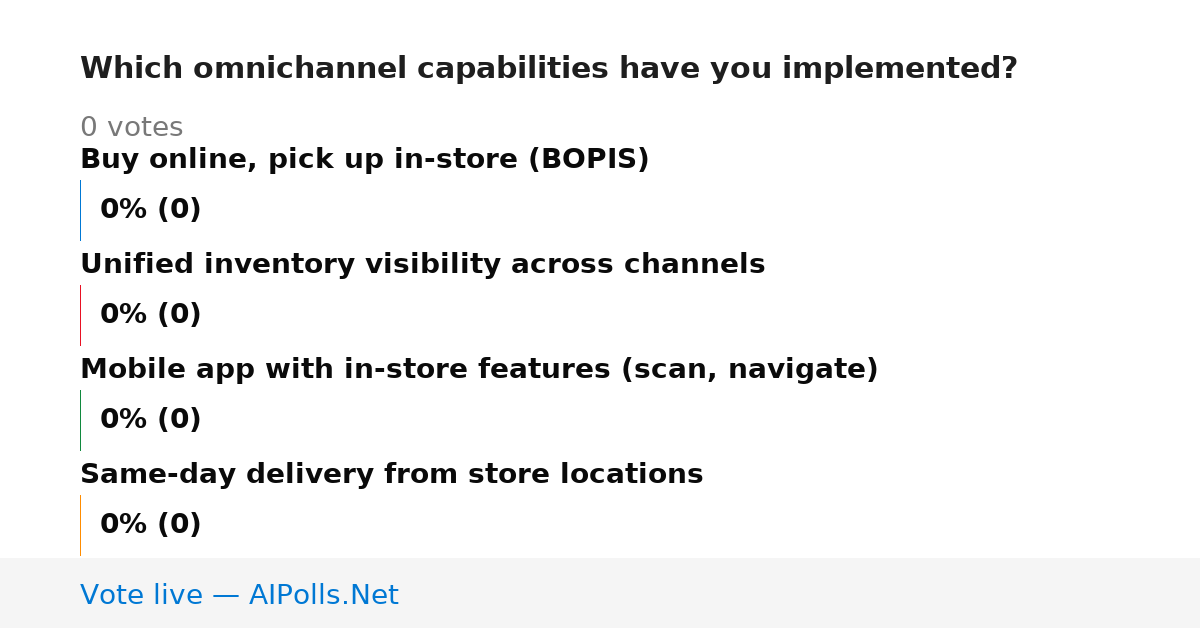 Which omnichannel capabilities have you implemented?

0 votes

Buy online, pick up in-store (BOPIS)

0% (0)

Unified inventory visibility across channels

0% (0)

Mobile app with in-store features (scan, navigate)

0% (0)

Same-day delivery from store locations

0% (0)

Vote live — AIPolls.Net